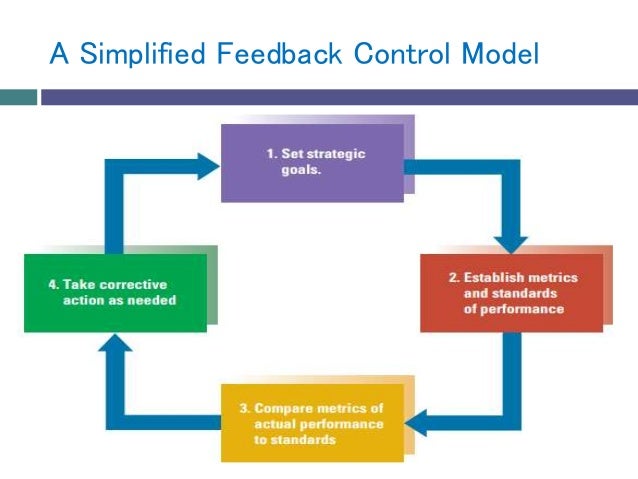 A Simplified Feedback Control Model

1. Set strategic goals.

2. Establish metrics and standards of performance

3. Compare metrics of actual performance to standards

4. Take corrective action as needed